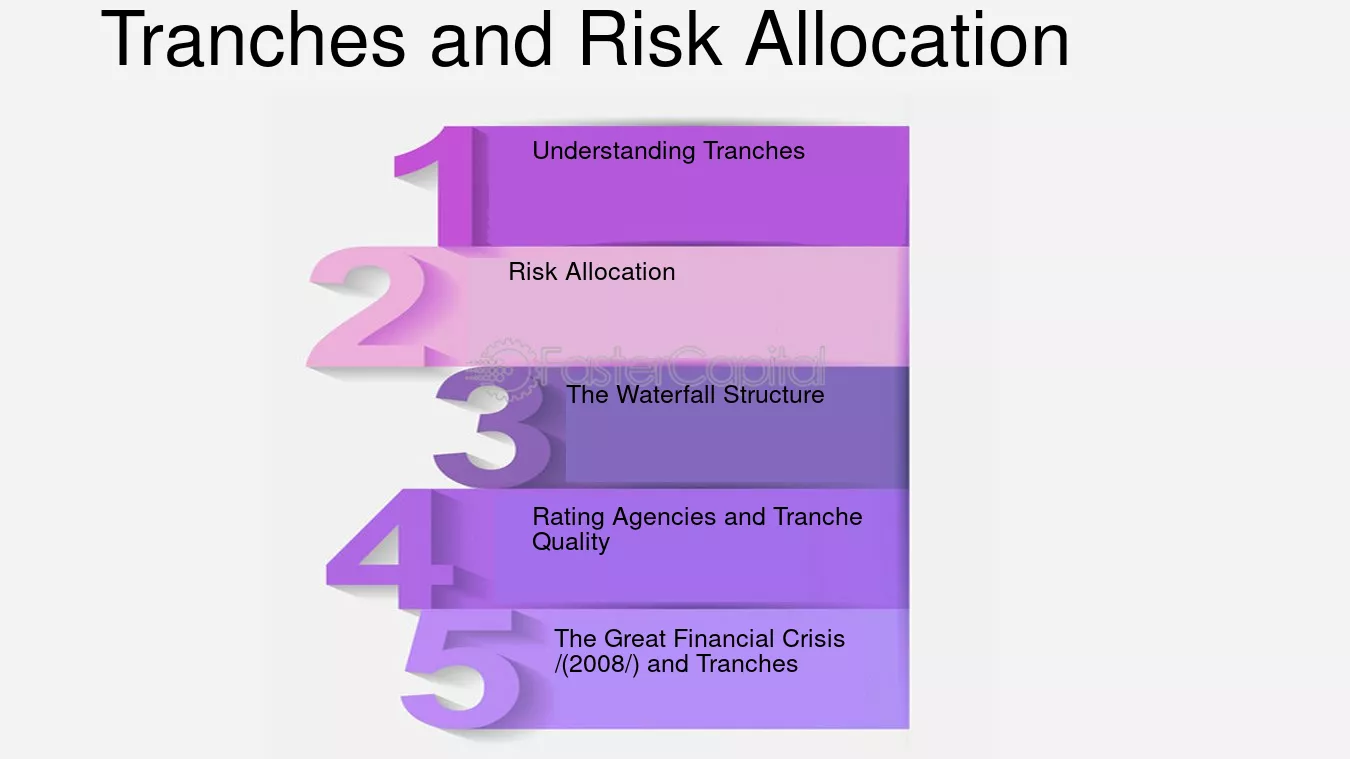 Tranches and Risk Allocation

1
Understanding Tranches

2
Risk Allocation

3
The Waterfall Structure

4
Rating Agencies and Tranche Quality

5
The Great Financial Crisis /(2008/) and Tranches

FasterCapital